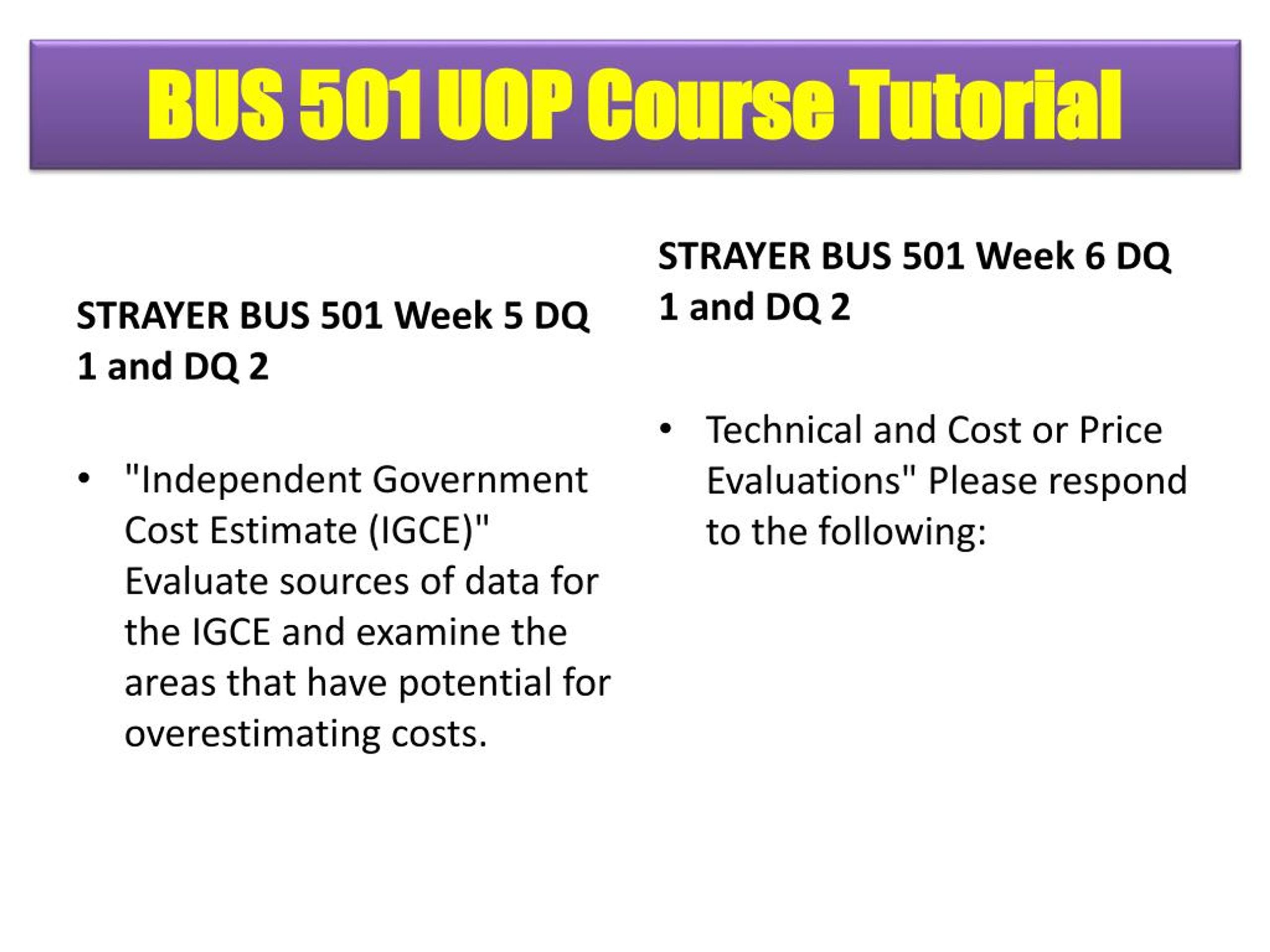 BUS 501 UOP Course Tutorial

STRAYER BUS 501 Week 5 DQ 1 and DQ 2

• "Independent Government Cost Estimate (IGCE)" Evaluate sources of data for the IGCE and examine the areas that have potential for overestimating costs.

STRAYER BUS 501 Week 6 DQ 1 and DQ 2

• Technical and Cost or Price Evaluations" Please respond to the following: